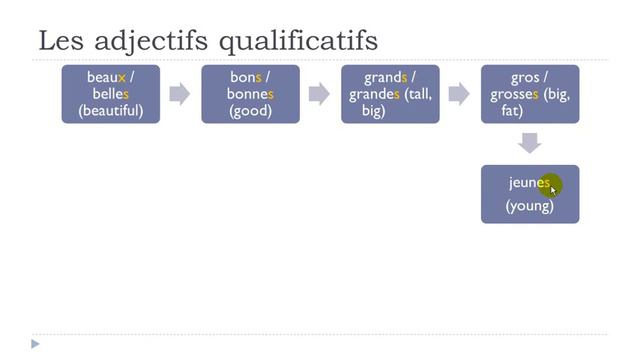 Les adjectifs qualificatifs

beaux / belles (beautiful)

bons / bonnes (good)

grands / grandes (tall, big)

gros / grosses (big, fat)

jeunes (young)